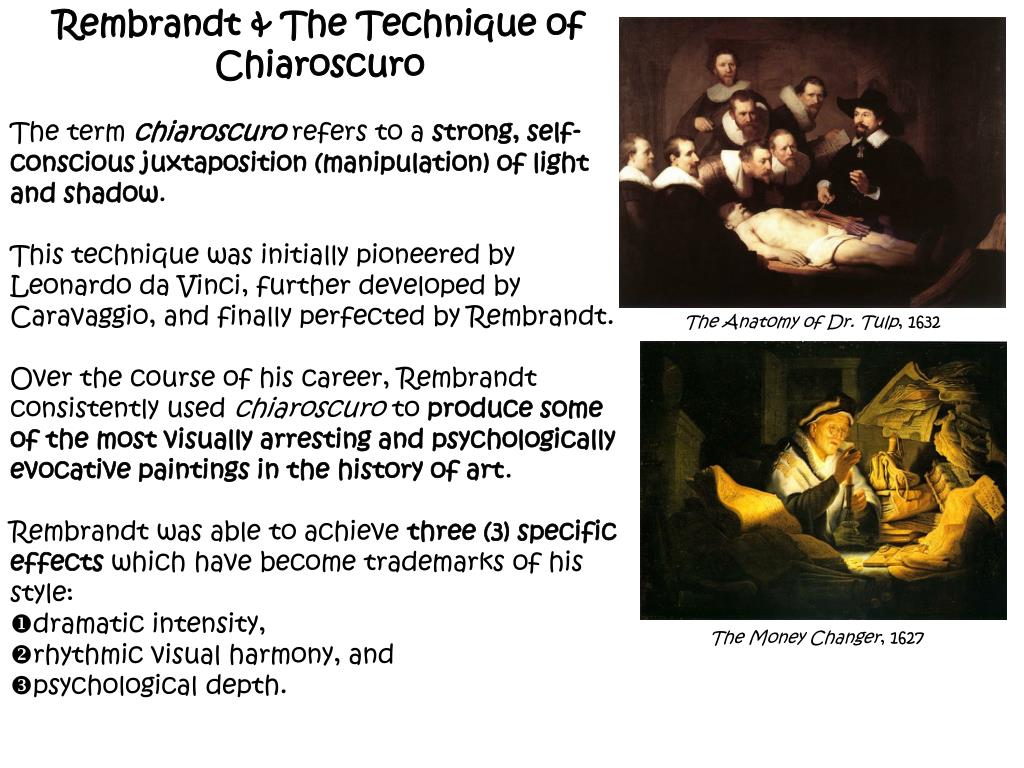 Rembrandt & The Technique of Chiaroscuro

The term chiaroscuro refers to a strong, self-conscious juxtaposition (manipulation) of light and shadow.

This technique was initially pioneered by Leonardo da Vinci, further developed by Caravaggio, and finally perfected by Rembrandt.

Over the course of his career, Rembrandt consistently used chiaroscuro to produce some of the most visually arresting and psychologically evocative paintings in the history of art.

Rembrandt was able to achieve three (3) specific effects which have become trademarks of his style:
❶dramatic intensity,
❷rhythmic visual harmony, and
❸psychological depth.

The Anatomy of Dr. Tulp, 1632

The Money Changer, 1627